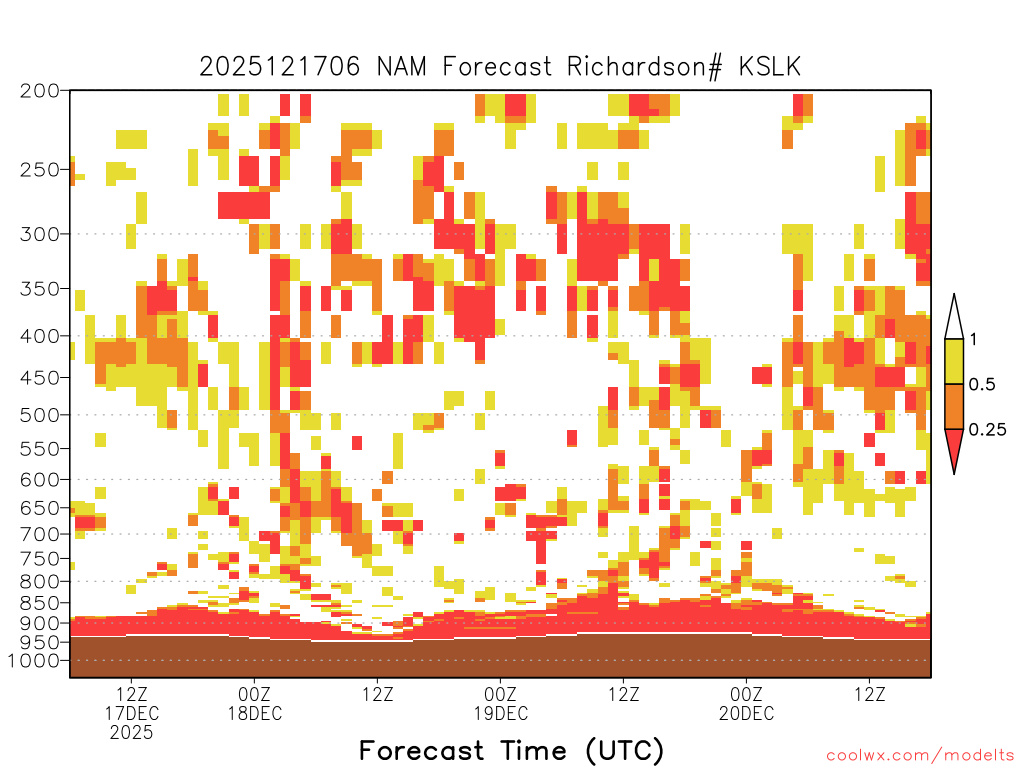 2025121706 NAM Forecast Richardson# KSLK

200
250
300
350
400
450
500
550
600
650
700
750
800
850
900
950
1000

1
0.5
0.25

12Z
17DEC
2025
00Z
18DEC
12Z
00Z
19DEC
12Z
00Z
20DEC
12Z

Forecast Time (UTC)

coolwx.com/modelts